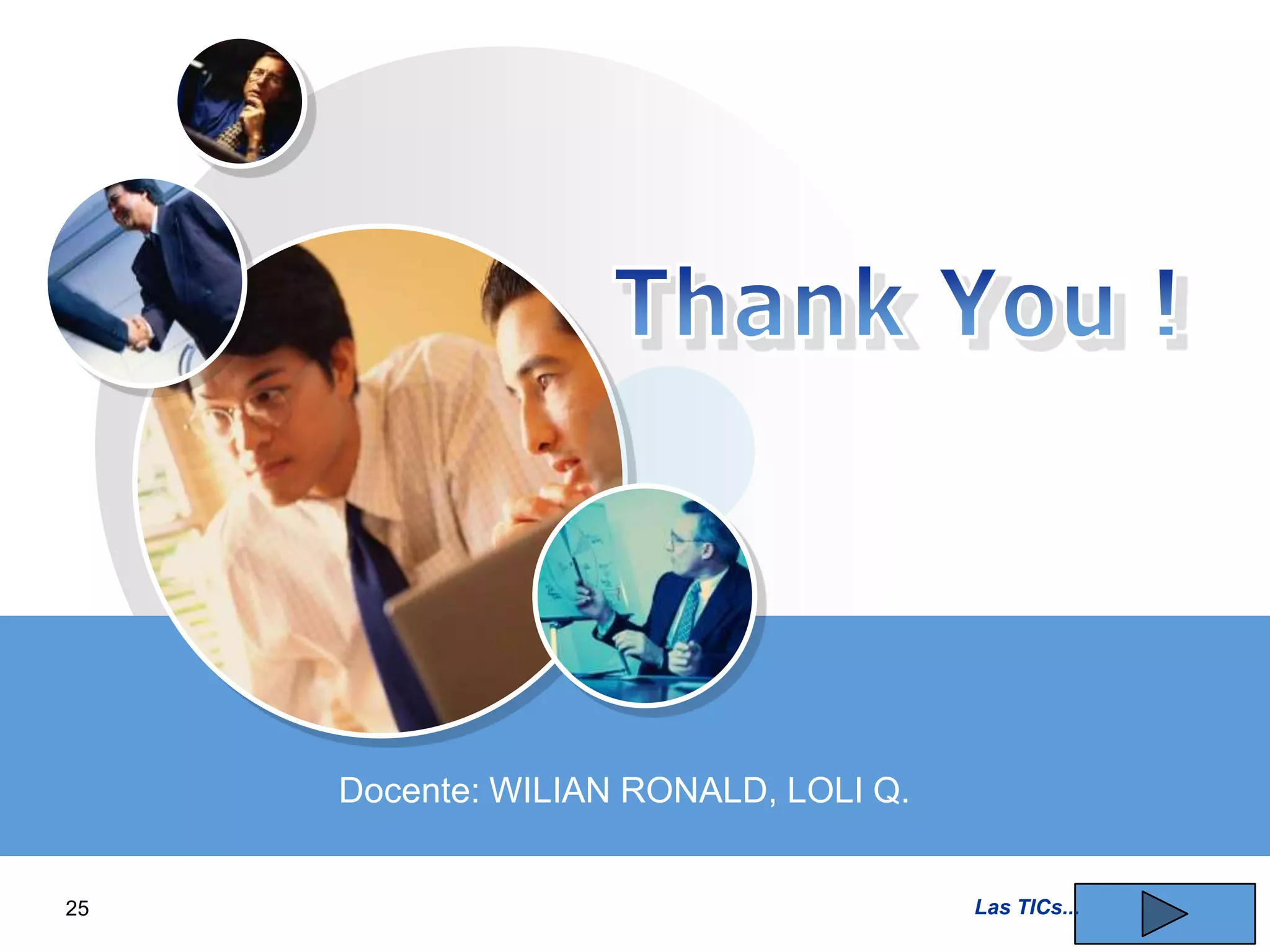 Thank You !

Docente: WILIAN RONALD, LOLI Q.

25

Las TICs...